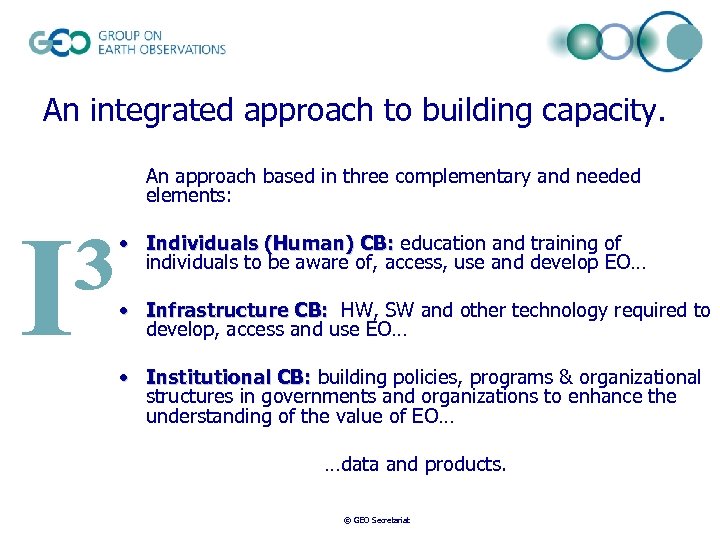 GEO GROUP ON EARTH OBSERVATIONS

An integrated approach to building capacity.

An approach based in three complementary and needed elements:

$I^3$

• **Individuals (Human) CB:** education and training of individuals to be aware of, access, use and develop EO…

• **Infrastructure CB:** HW, SW and other technology required to develop, access and use EO…

• **Institutional CB:** building policies, programs & organizational structures in governments and organizations to enhance the understanding of the value of EO…

…data and products.

© GEO Secretariat